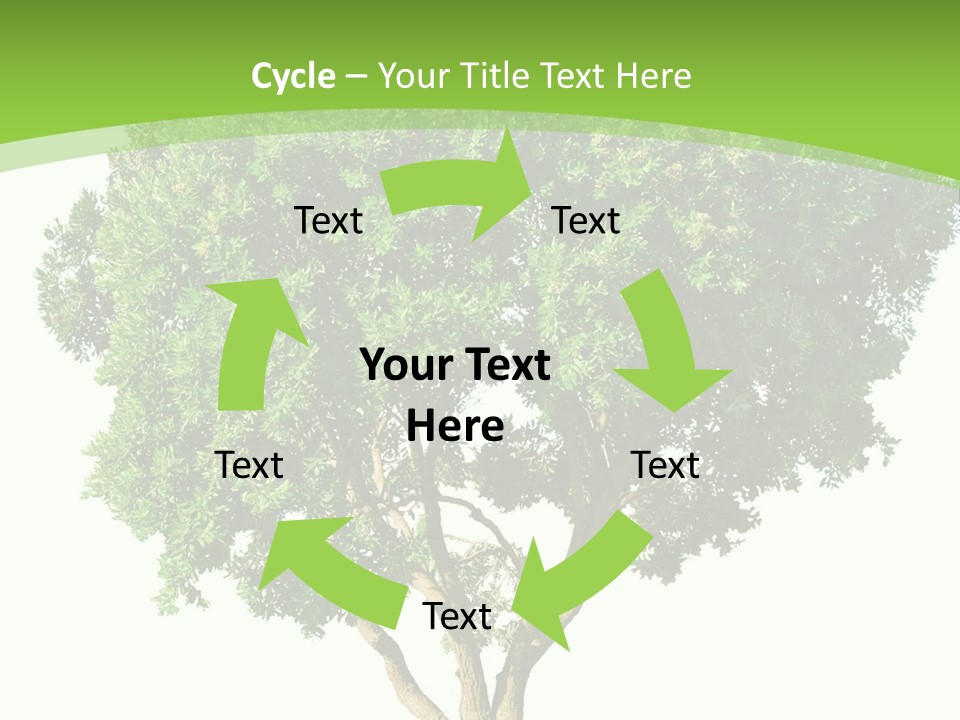 Cycle – Your Title Text Here

Text

Text

Your Text Here

Text

Text

Text